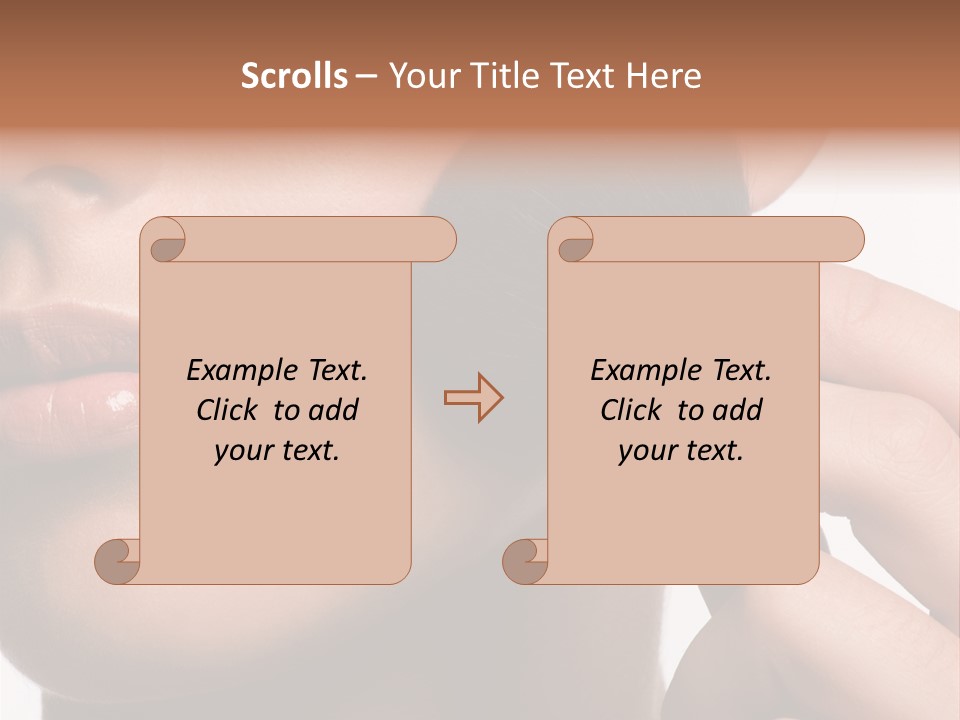 Scrolls – Your Title Text Here

Example Text. Click to add your text.

Example Text. Click to add your text.